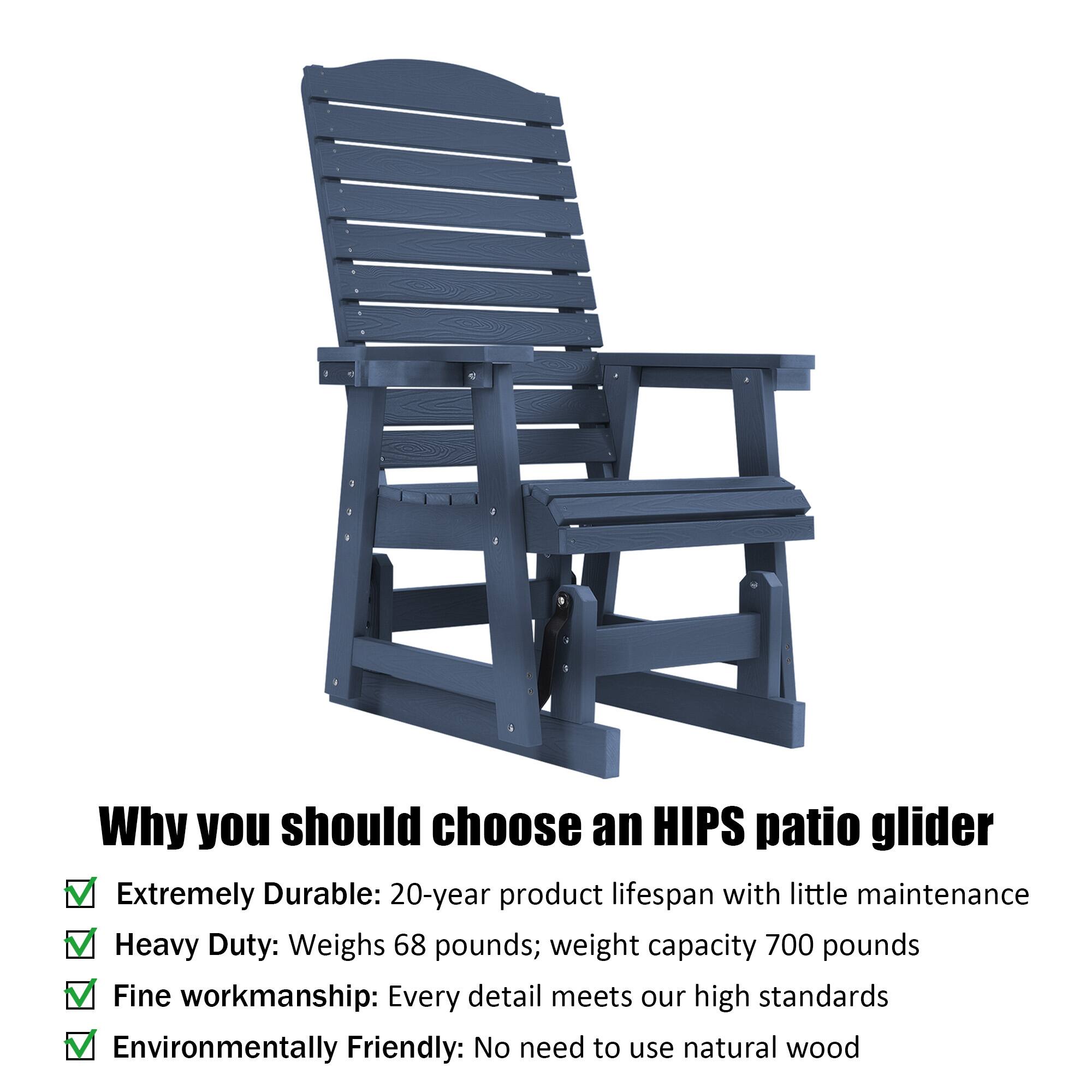 Why you should choose an HIPS patio glider

Extremely Durable: 20-year product lifespan with little maintenance

Heavy Duty: Weighs 68 pounds; weight capacity 700 pounds

Fine workmanship: Every detail meets our high standards

Environmentally Friendly: No need to use natural wood